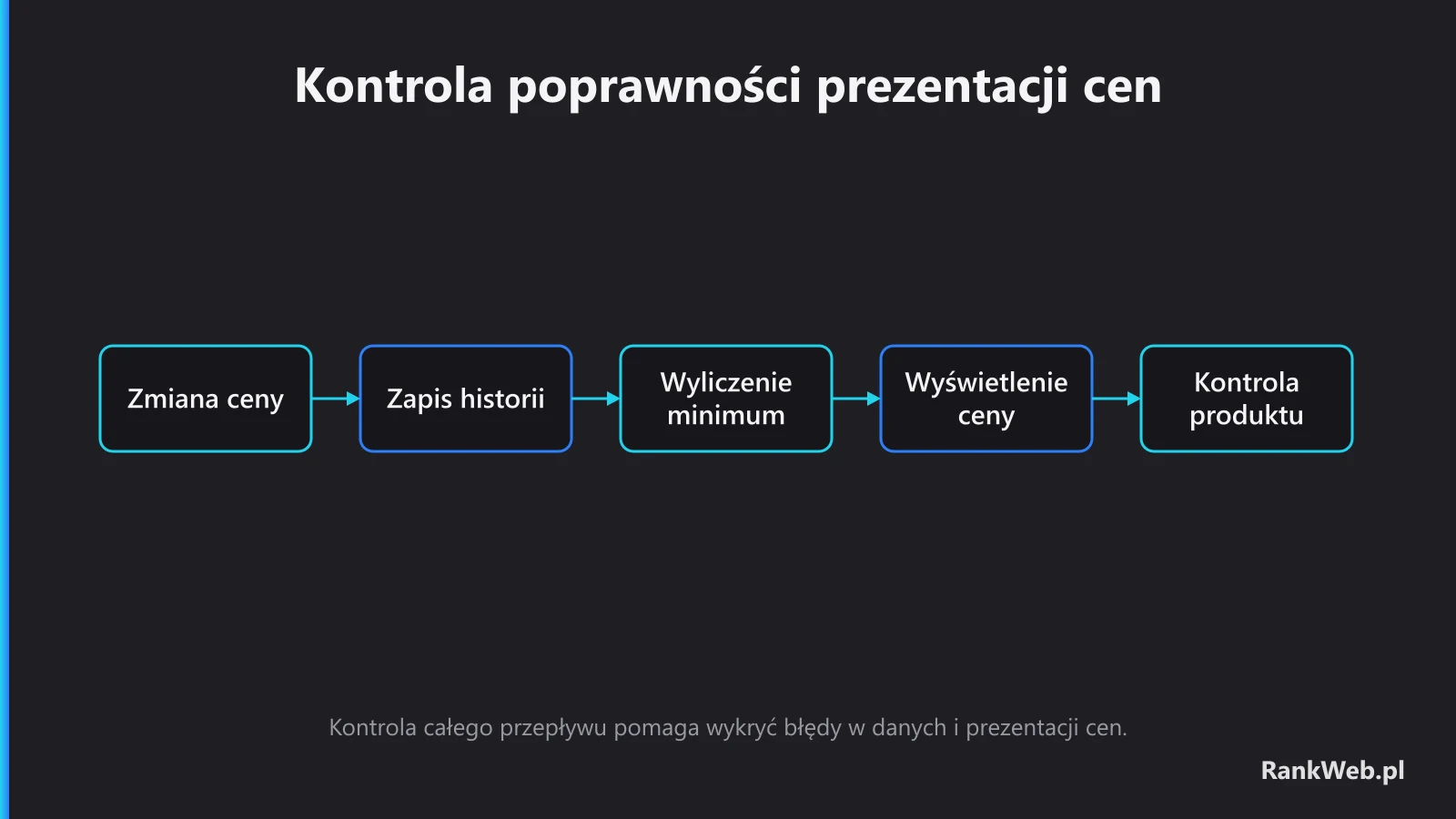 Kontrola poprawności prezentacji cen

Zmiana ceny

Zapis historii

Wyliczenie minimum

Wyświetlenie ceny

Kontrola produktu

Kontrola całego przepływu pomaga wykryć błędy w danych i prezentacji cen.

RankWeb.pl